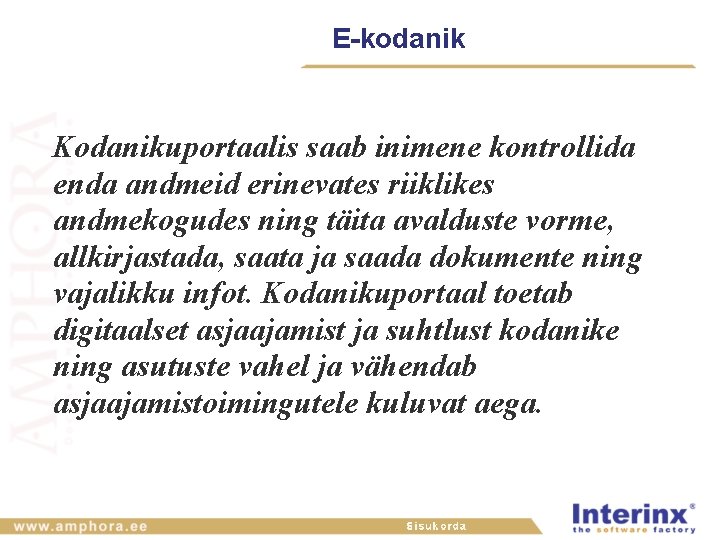 E-kodanik

AMPHORA

Kodanikuportaalis saab inimene kontrollida enda andmeid erinevates riiklikes andmekogudes ning täita avalduste vorme, allkirjastada, saata ja saada dokumente ning vajalikku infot. Kodanikuportaal toetab digitaalset asjaajamist ja suhtlust kodanike ning asutuste vahel ja vähendab asjaajamistoimingutele kuluvat aega.

www.amphora.ee

Sisukorda

Interinx®
the software factory